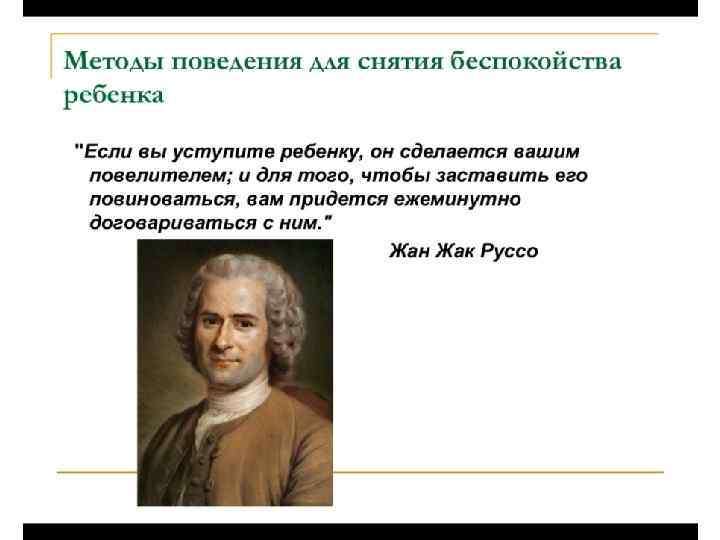 Методы поведения для снятия беспокойства ребенка

"Если вы уступите ребенку, он сделается вашим повелителем; и для того, чтобы заставить его повиноваться, вам придется ежеминутно договариваться с ним."

Жан Жак Руссо